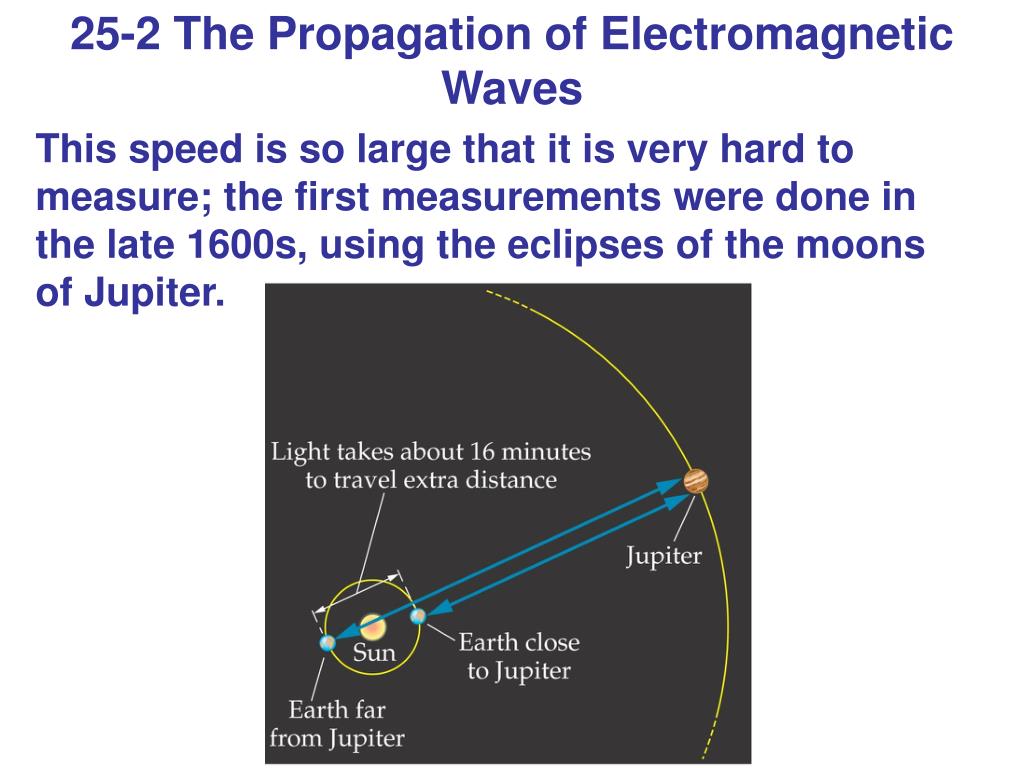 25-2 The Propagation of Electromagnetic Waves

This speed is so large that it is very hard to measure; the first measurements were done in the late 1600s, using the eclipses of the moons of Jupiter.

Light takes about 16 minutes to travel extra distance

Jupiter

Sun

Earth close to Jupiter

Earth far from Jupiter